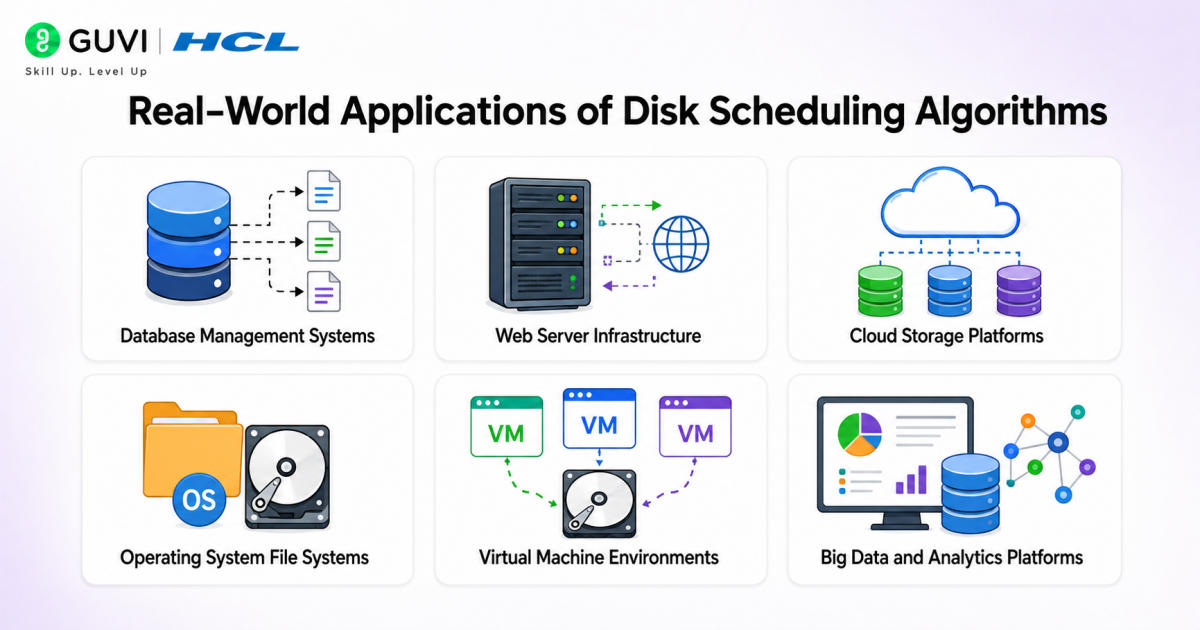 GUVI | HCL
Skill Up. Level Up

Real-World Applications of Disk Scheduling Algorithms

Database Management Systems

Web Server Infrastructure

Cloud Storage Platforms

OS

Operating System File Systems

VM VM VM

Virtual Machine Environments

Big Data and Analytics Platforms